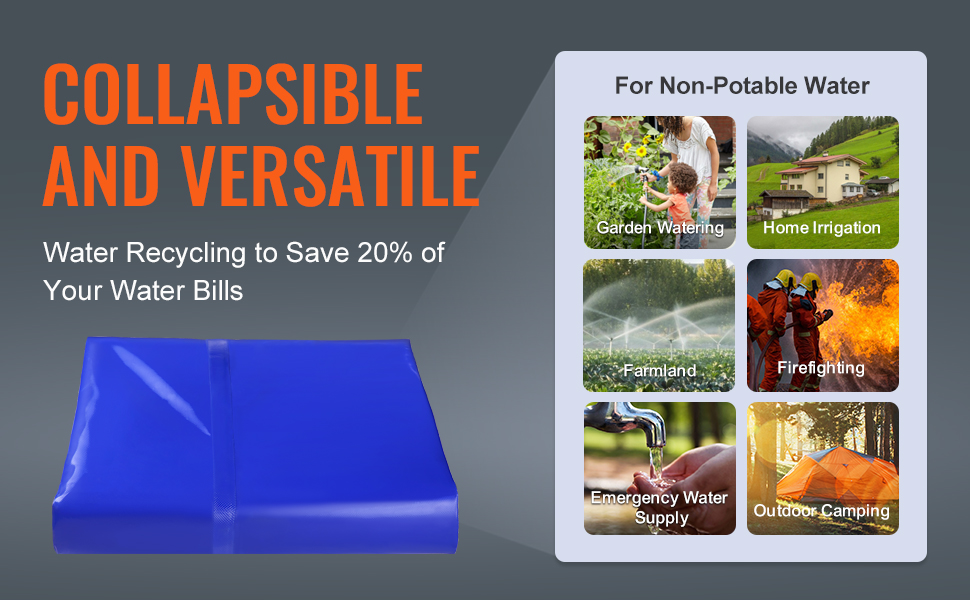 COLLAPSIBLE AND VERSATILE

Water Recycling to Save 20% of Your Water Bills

For Non-Potable Water

Garden Watering

Home Irrigation

Farmland

Firefighting

Emergency Water Supply

Outdoor Camping